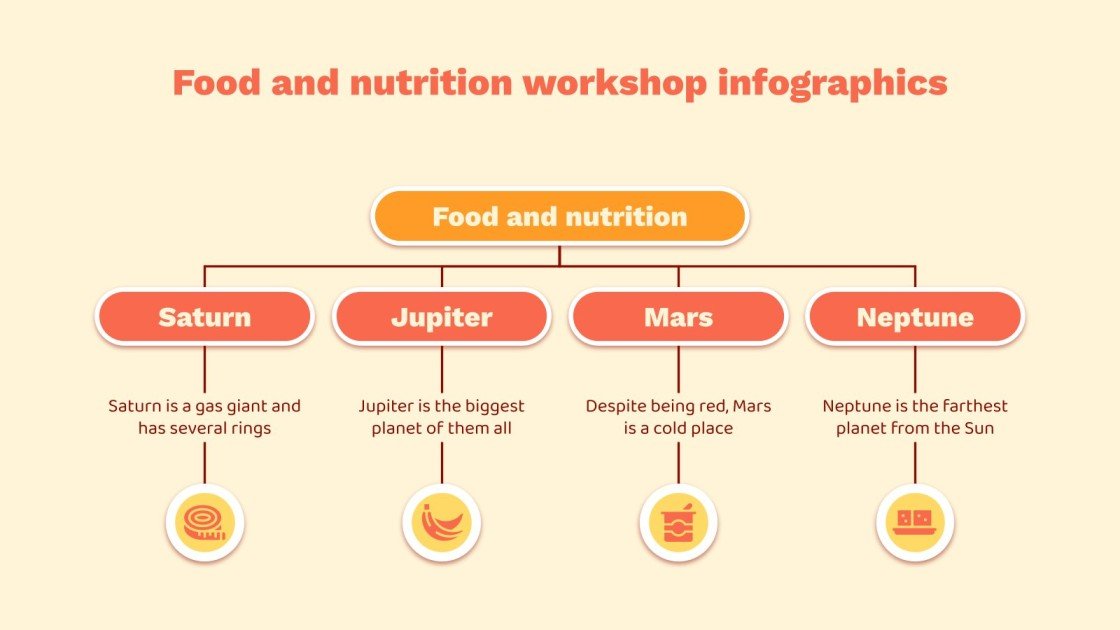 Food and nutrition workshop infographics

Food and nutrition

Saturn

Saturn is a gas giant and has several rings

Jupiter

Jupiter is the biggest planet of them all

Mars

Despite being red, Mars is a cold place

Neptune

Neptune is the farthest planet from the Sun